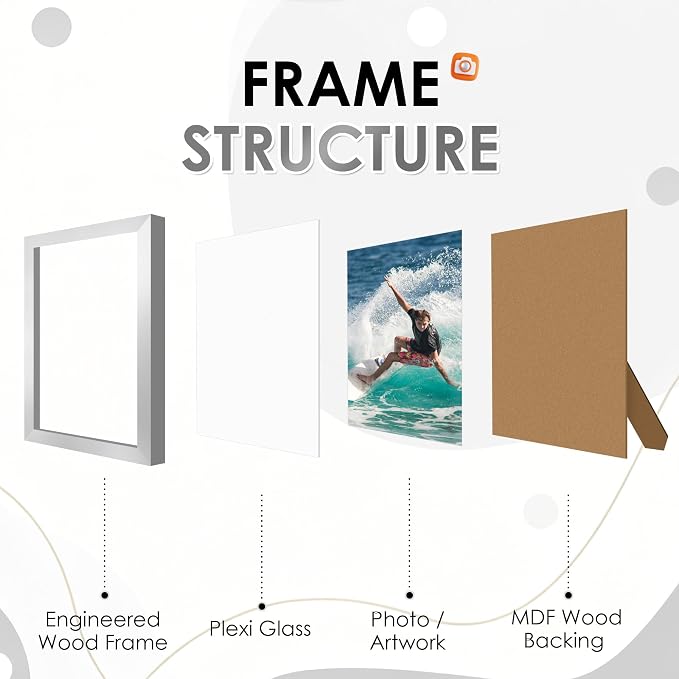 FRAME
STRUCTURE

Engineered Wood Frame

Plexi Glass

Photo / Artwork

MDF Wood Backing